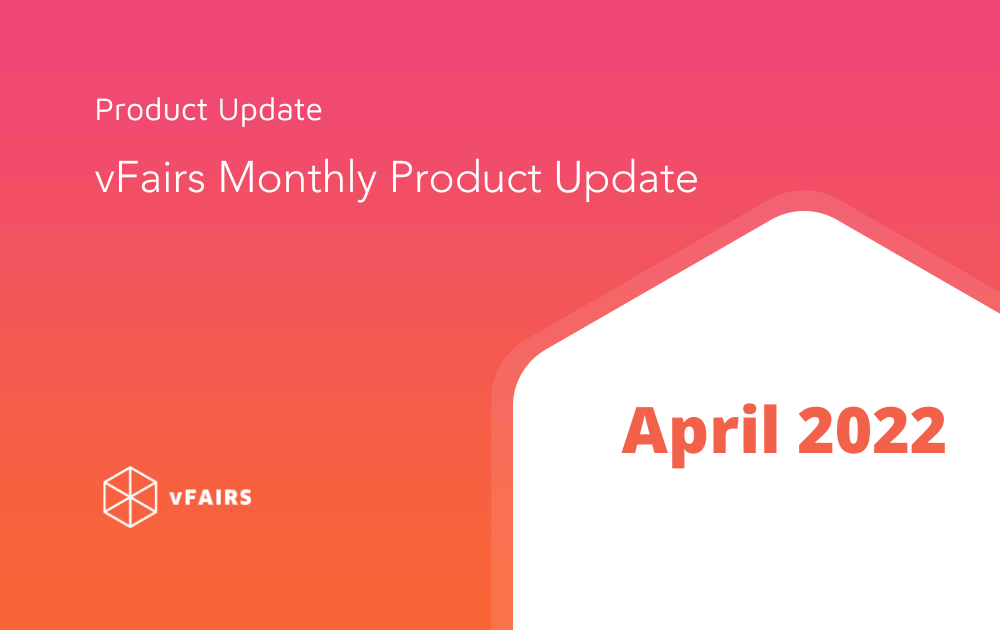 Product Update

vFairs Monthly Product Update

April 2022

vFAIRS